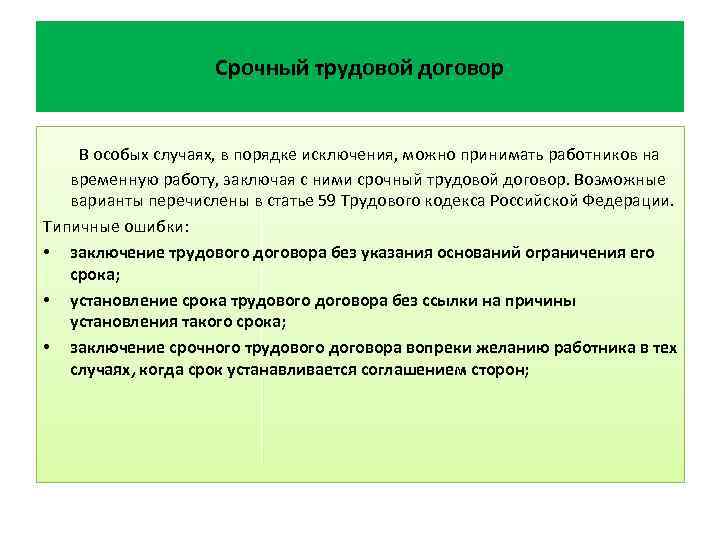 Срочный трудовой договор

В особых случаях, в порядке исключения, можно принимать работников на временную работу, заключая с ними срочный трудовой договор. Возможные варианты перечислены в статье 59 Трудового кодекса Российской Федерации.

Типичные ошибки:

• заключение трудового договора без указания оснований ограничения его срока;
• установление срока трудового договора без ссылки на причины установления такого срока;
• заключение срочного трудового договора вопреки желанию работника в тех случаях, когда срок устанавливается соглашением сторон;